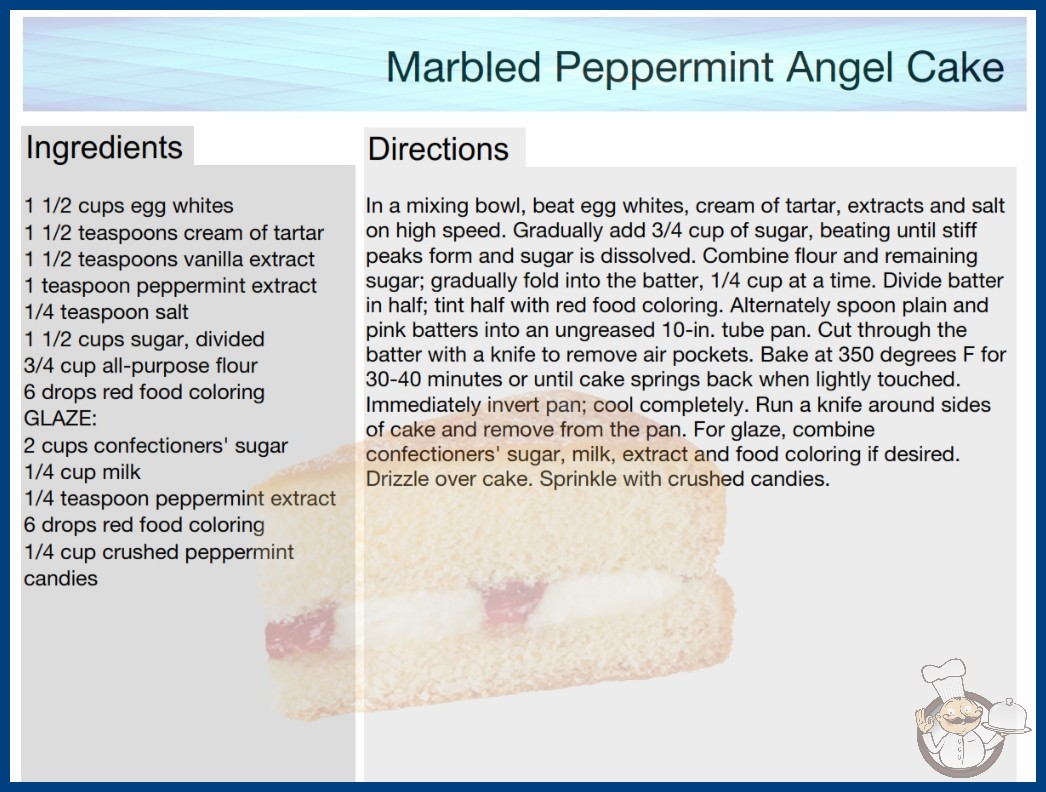 Marbled Peppermint Angel Cake

Ingredients

1 1/2 cups egg whites
1 1/2 teaspoons cream of tartar
1 1/2 teaspoons vanilla extract
1 teaspoon peppermint extract
1/4 teaspoon salt
1 1/2 cups sugar, divided
3/4 cup all-purpose flour
6 drops red food coloring
GLAZE:
2 cups confectioners' sugar
1/4 cup milk
1/4 teaspoon peppermint extract
6 drops red food coloring
1/4 cup crushed peppermint candies

Directions

In a mixing bowl, beat egg whites, cream of tartar, extracts and salt on high speed. Gradually add 3/4 cup of sugar, beating until stiff peaks form and sugar is dissolved. Combine flour and remaining sugar; gradually fold into the batter, 1/4 cup at a time. Divide batter in half; tint half with red food coloring. Alternately spoon plain and pink batters into an ungreased 10-in. tube pan. Cut through the batter with a knife to remove air pockets. Bake at 350 degrees F for 30-40 minutes or until cake springs back when lightly touched. Immediately invert pan; cool completely. Run a knife around sides of cake and remove from the pan. For glaze, combine confectioners' sugar, milk, extract and food coloring if desired. Drizzle over cake. Sprinkle with crushed candies.